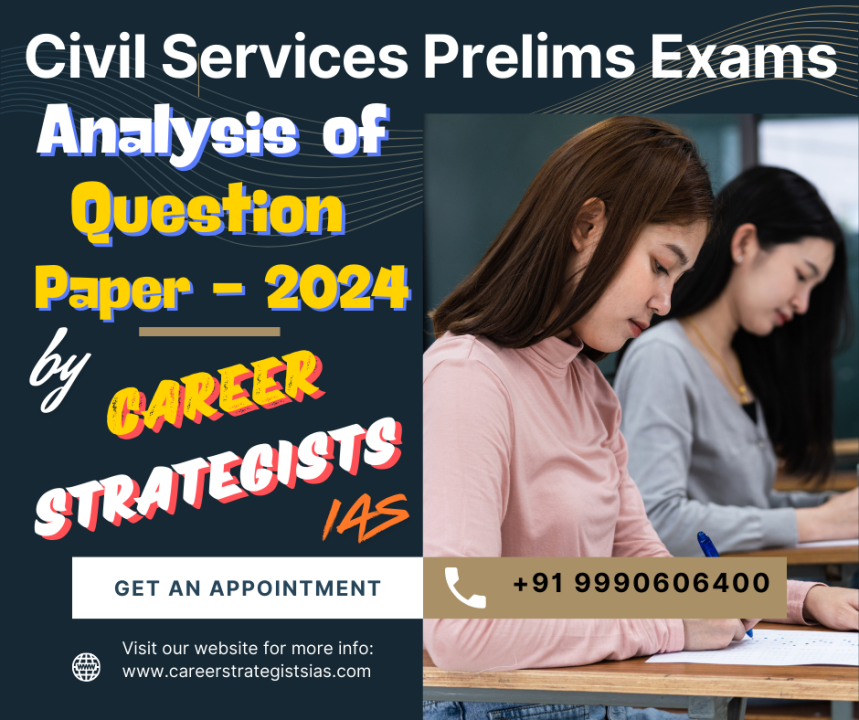 Civil Services Prelims Exams

Analysis of Question Paper - 2024

by

CAREER STRATEGISTS IAS

GET AN APPOINTMENT

+91 9990606400

Visit our website for more info:
www.careerstrategistsias.com